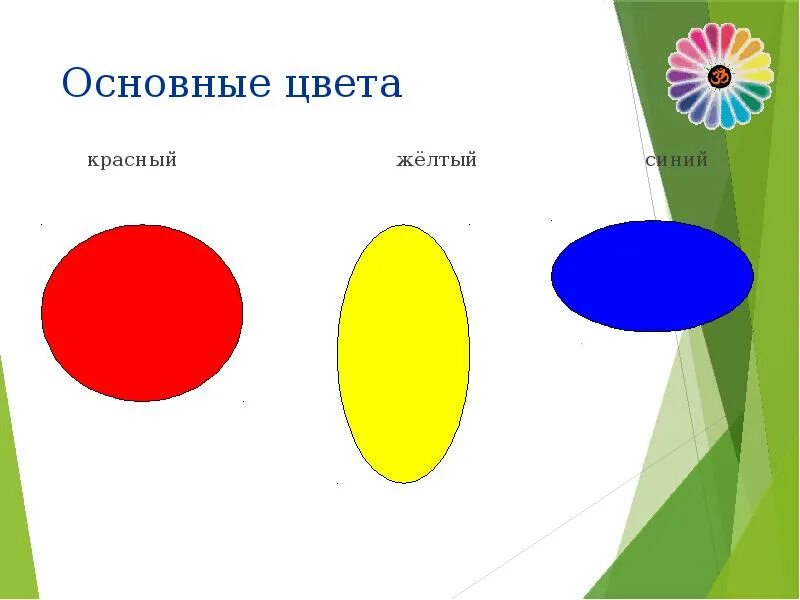 Основные цвета

красный

жёлтый

синий